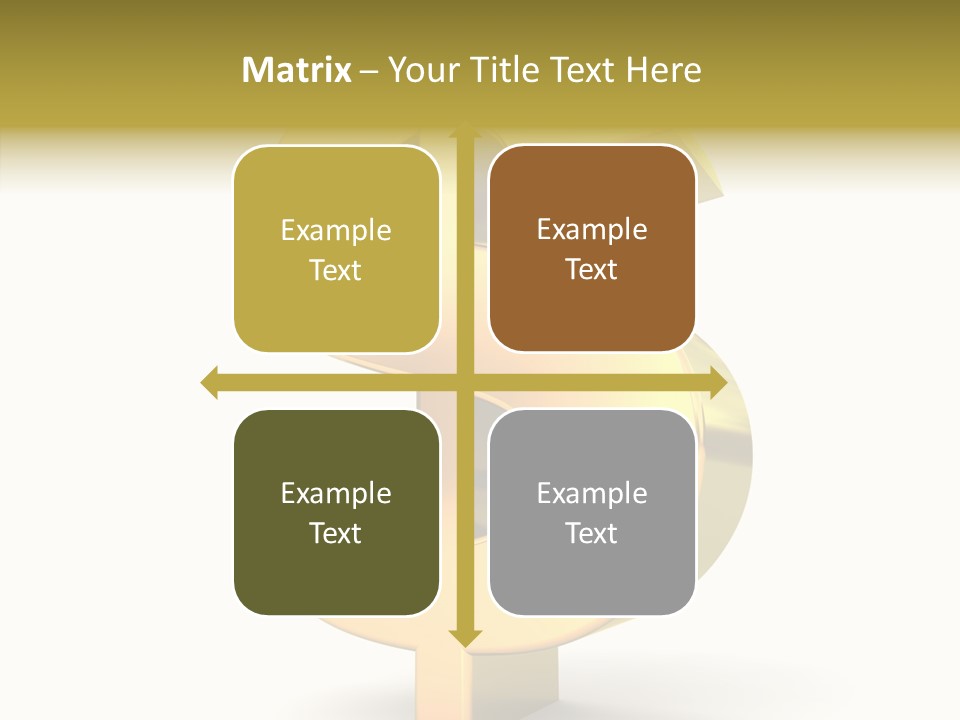 Matrix – Your Title Text Here

Example Text

Example Text

Example Text

Example Text